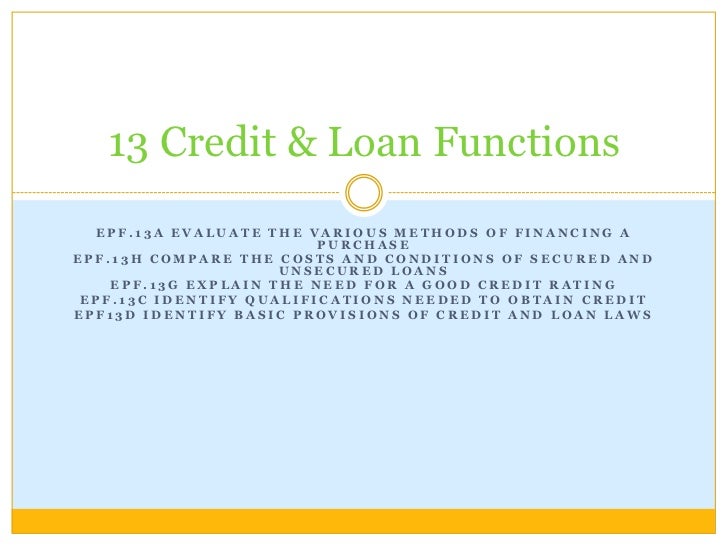 13 Credit & Loan Functions

EPF.13A EVALUATE THE VARIOUS METHODS OF FINANCING A PURCHASE
EPF.13H COMPARE THE COSTS AND CONDITIONS OF SECURED AND UNSECURED LOANS
EPF.13G EXPLAIN THE NEED FOR A GOOD CREDIT RATING
EPF.13C IDENTIFY QUALIFICATIONS NEEDED TO OBTAIN CREDIT
EPF13D IDENTIFY BASIC PROVISIONS OF CREDIT AND LOAN LAWS